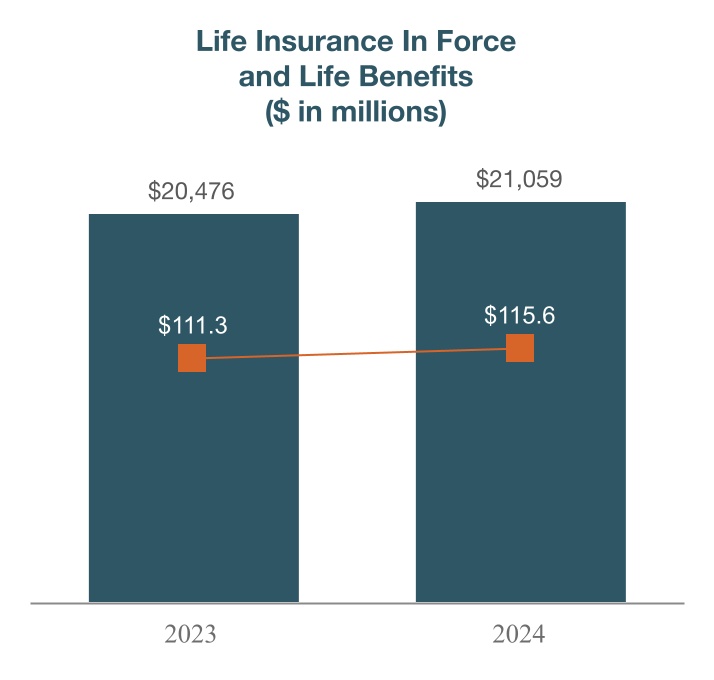 Life Insurance In Force
and Life Benefits
($ in millions)

$20,476

$21,059

$111.3

$115.6

2023

2024